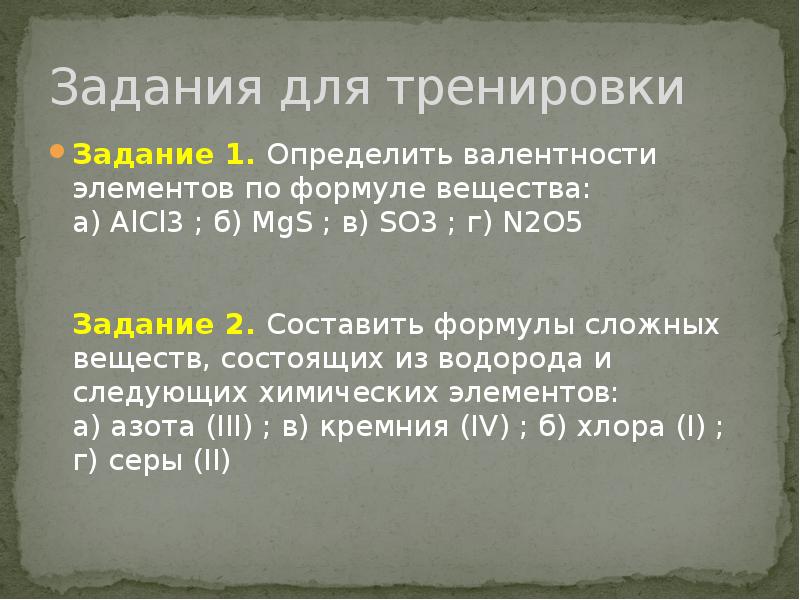 Задания для тренировки

Задание 1. Определить валентности элементов по формуле вещества:
а) AlCl3 ; б) MgS ; в) SO3 ; г) N2O5

Задание 2. Составить формулы сложных веществ, состоящих из водорода и следующих химических элементов:
а) азота (III) ; в) кремния (IV) ; б) хлора (I) ; г) серы (II)